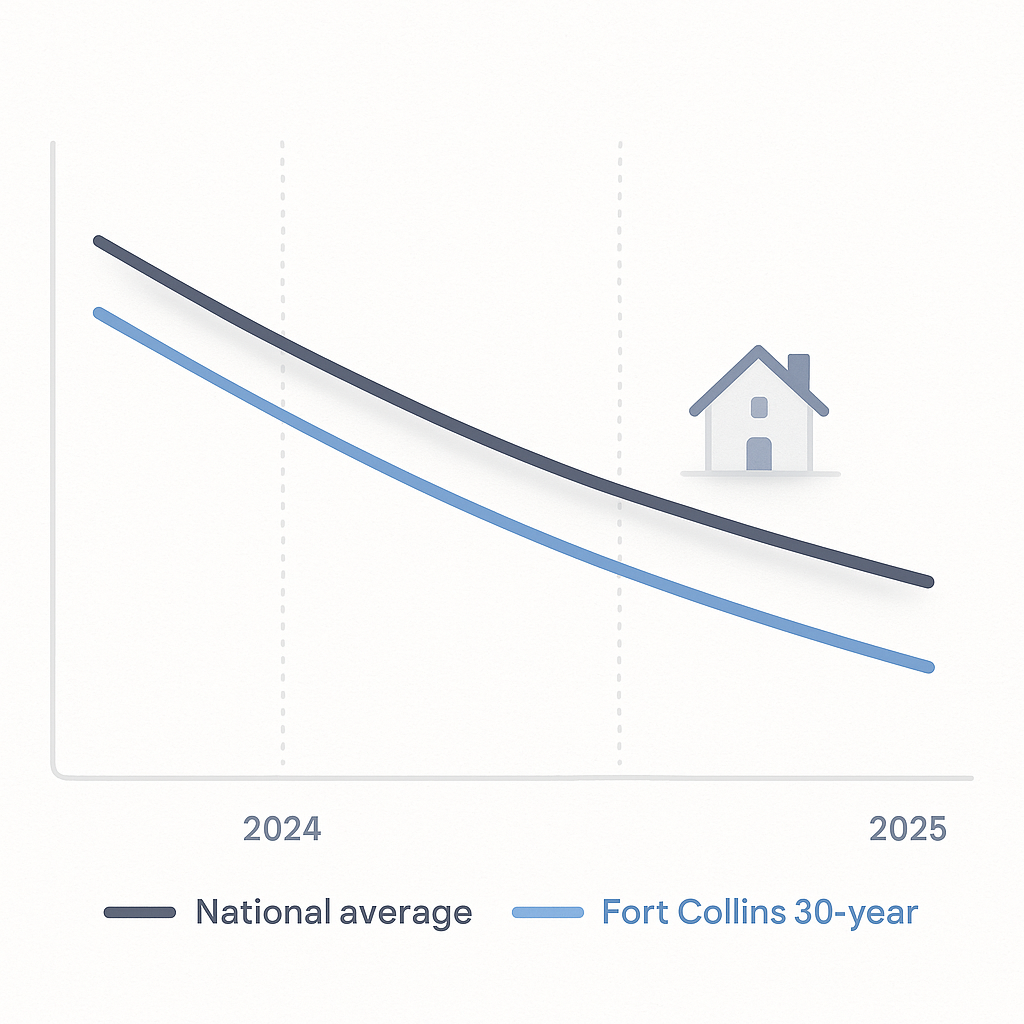 2024

2025

National average Fort Collins 30-year